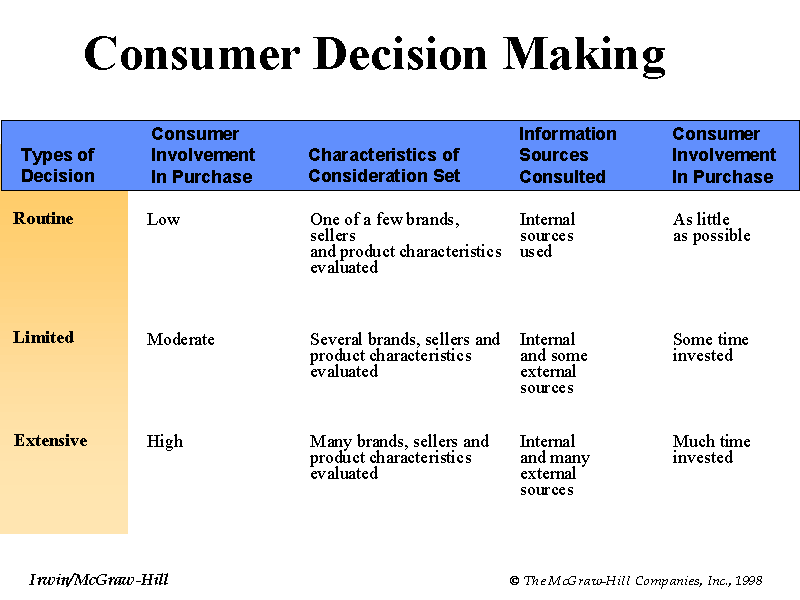 Consumer Decision Making

| Types of Decision | Consumer Involvement In Purchase | Characteristics of Consideration Set | Information Sources Consulted | Consumer Involvement In Purchase |
|---|---|---|---|---|
| Routine | Low | One of a few brands, sellers and product characteristics evaluated | Internal sources used | As little as possible |
| Limited | Moderate | Several brands, sellers and product characteristics evaluated | Internal and some external sources | Some time invested |
| Extensive | High | Many brands, sellers and product characteristics evaluated | Internal and many external sources | Much time invested |

Irwin/McGraw-Hill

© The McGraw-Hill Companies, Inc., 1998